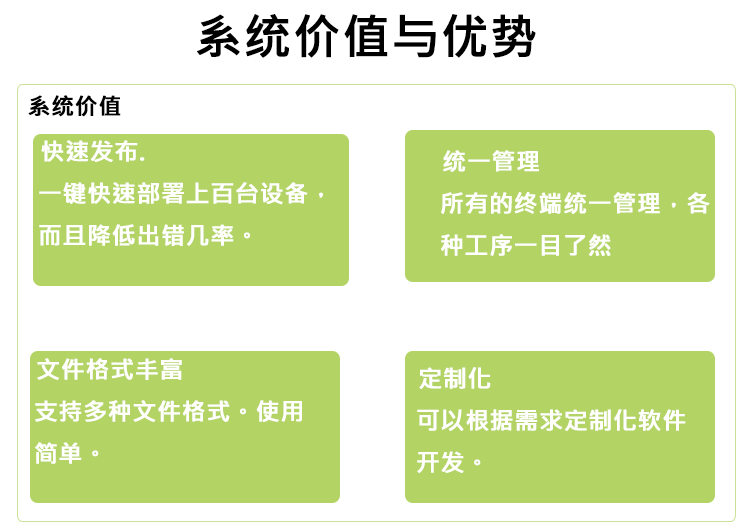 系统价值与优势

系统价值

快速发布.
一键快速部署上百台设备，而且降低出错几率。

统一管理
所有的终端统一管理，各种工序一目了然

文件格式丰富
支持多种文件格式。使用简单。

定制化
可以根据需求定制化软件开发。